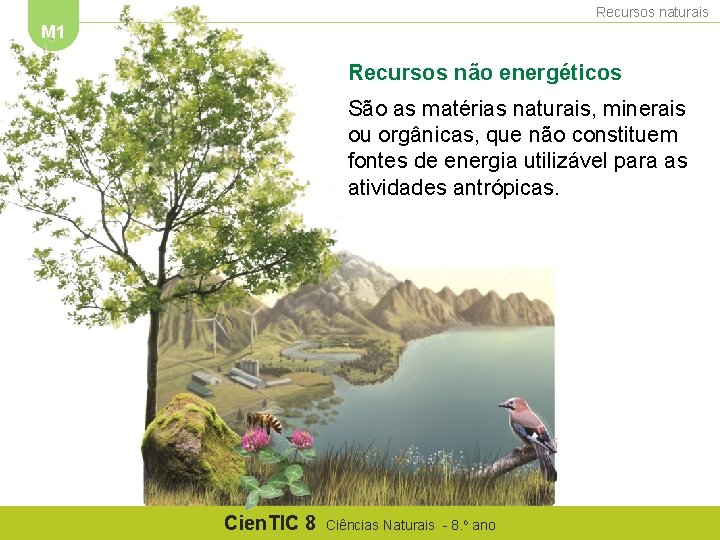 M1

Recursos naturais

Recursos não energéticos

São as matérias naturais, minerais ou orgânicas, que não constituem fontes de energia utilizável para as atividades antrópicas.

CienTIC 8 Ciências Naturais - 8.º ano